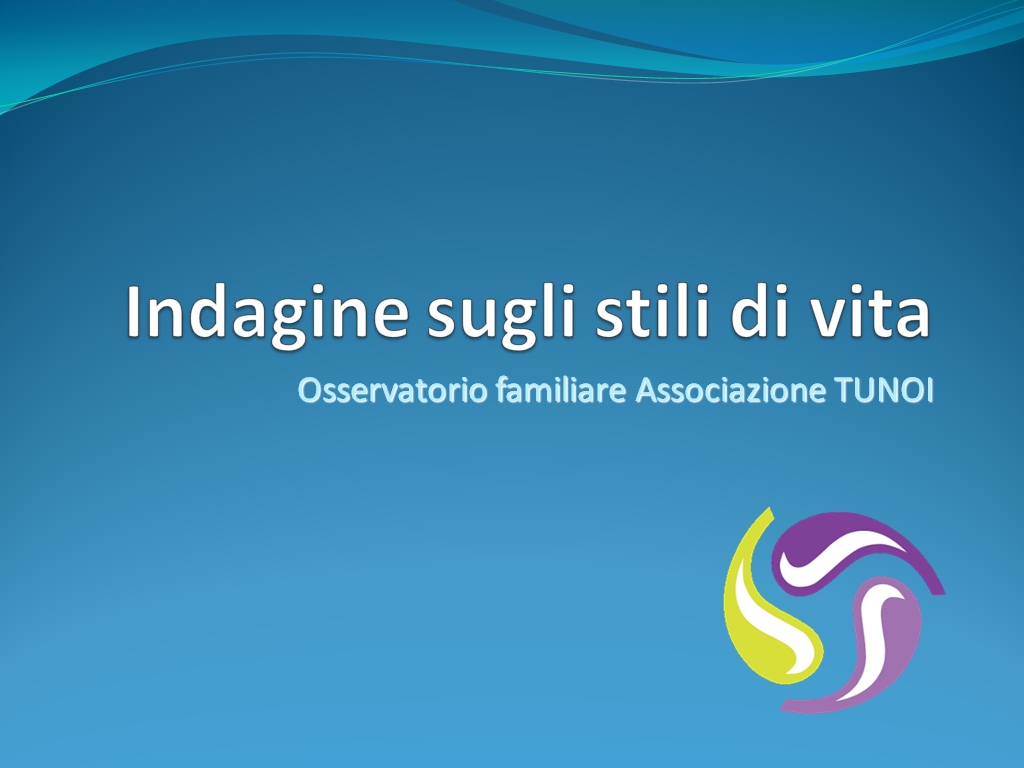 Indagine sugli stili di vita

Osservatorio familiare Associazione TUNOI